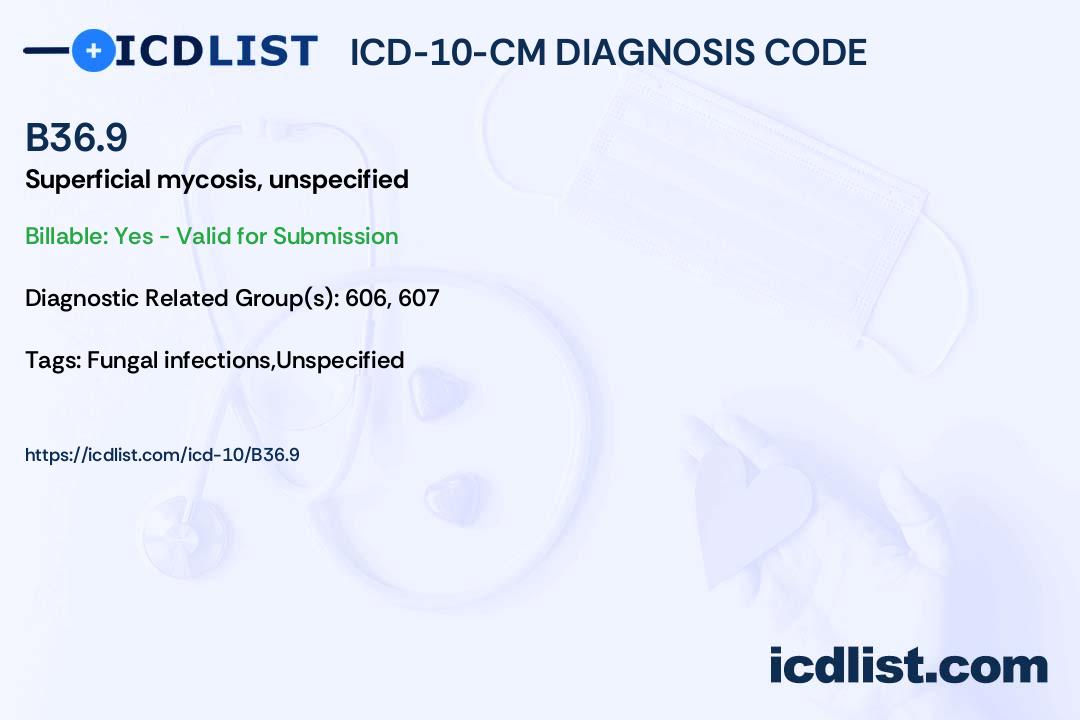 ICDLIST ICD-10-CM DIAGNOSIS CODE

B36.9

Superficial mycosis, unspecified

Billable: Yes - Valid for Submission

Diagnostic Related Group(s): 606, 607

Tags: Fungal infections,Unspecified

https://icdlist.com/icd-10/B36.9

icdlist.com